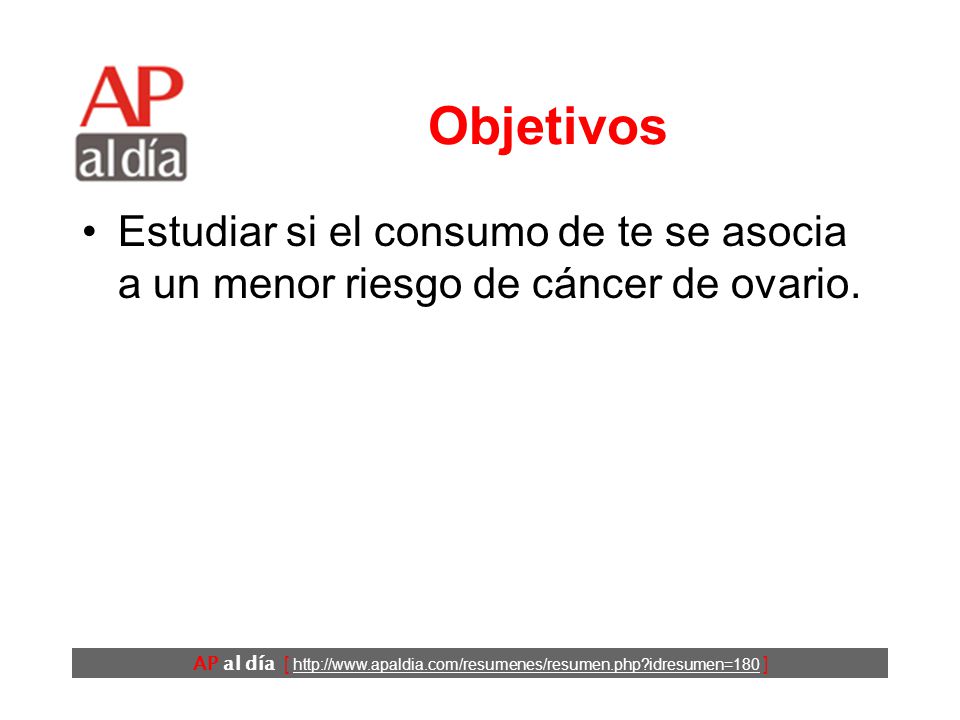 AP al día

Objetivos

• Estudiar si el consumo de te se asocia a un menor riesgo de cáncer de ovario.

AP al día [ http://www.apaldia.com/resumenes/resumen.php?idresumen=180 ]